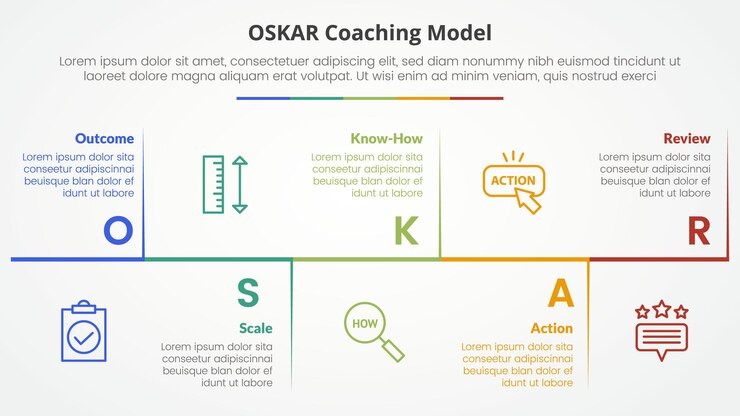 OSKAR Coaching Model

Lorem ipsum dolor sit amet, consectetuer adipiscing elit, sed diam nonummy nibh euismod tincidunt ut laoreet dolore magna aliquam erat volutpat. Ut wisi enim ad minim veniam, quis nostrud exerci

Outcome
Lorem ipsum dolor sita conseetur adipiscinnai beuisque blan dolor ef idunt ut labore
O

Know-How
Lorem ipsum dolor sita conseetur adipiscinnai beuisque blan dolor ef idunt ut labore
K

ACTION

Review
Lorem ipsum dolor sita conseetur adipiscinnai beuisque blan dolor ef idunt ut labore
R

S
Scale
Lorem ipsum dolor sita conseetur adipiscinnai beuisque blan dolor ef idunt ut labore

HOW

A
Action
Lorem ipsum dolor sita conseetur adipiscinnai beuisque blan dolor ef idunt ut labore